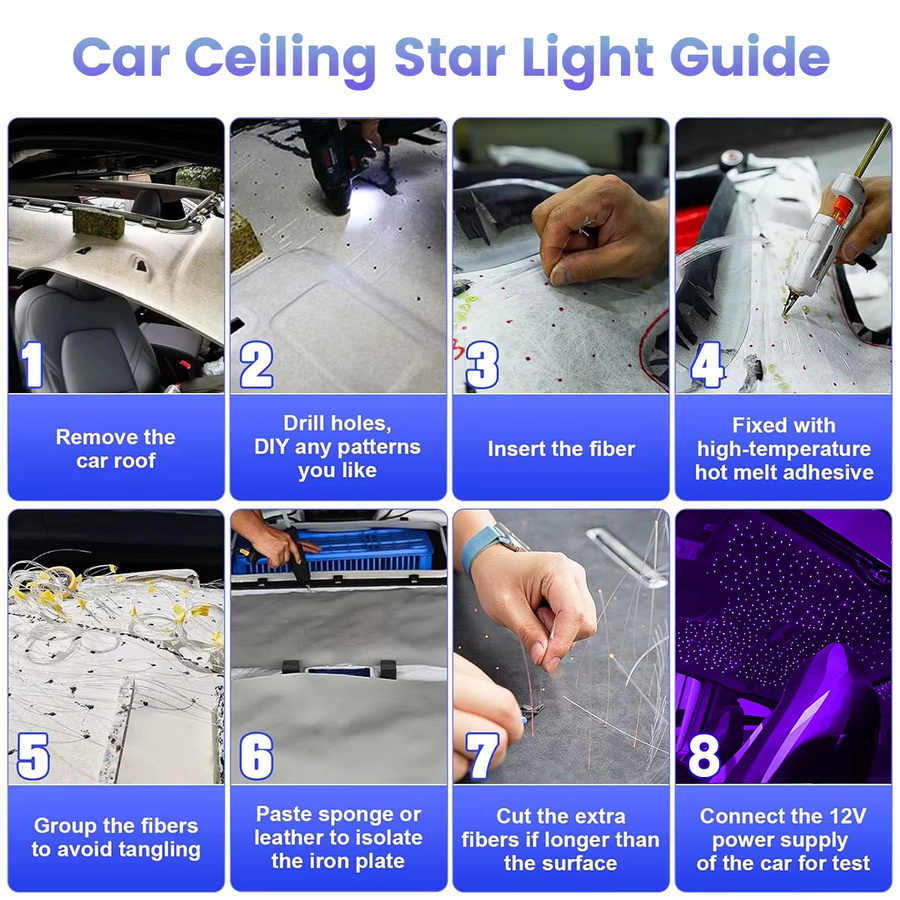 Car Ceiling Star Light Guide

1

Remove the car roof

2

Drill holes, DIY any patterns you like

3

Insert the fiber

4

Fixed with high-temperature hot melt adhesive

5

Group the fibers to avoid tangling

6

Paste sponge or leather to isolate the iron plate

7

Cut the extra fibers if longer than the surface

8

Connect the 12V power supply of the car for test